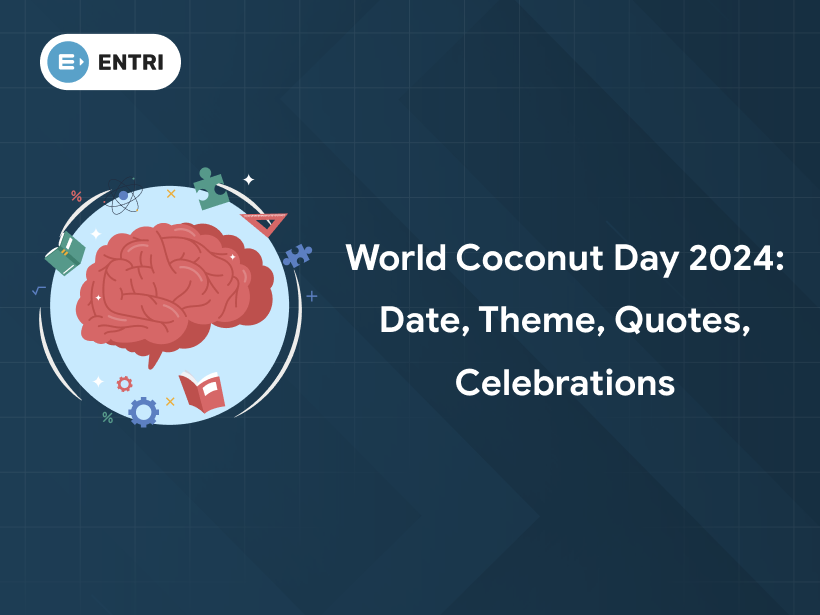 ENTRI

World Coconut Day 2024: Date, Theme, Quotes, Celebrations